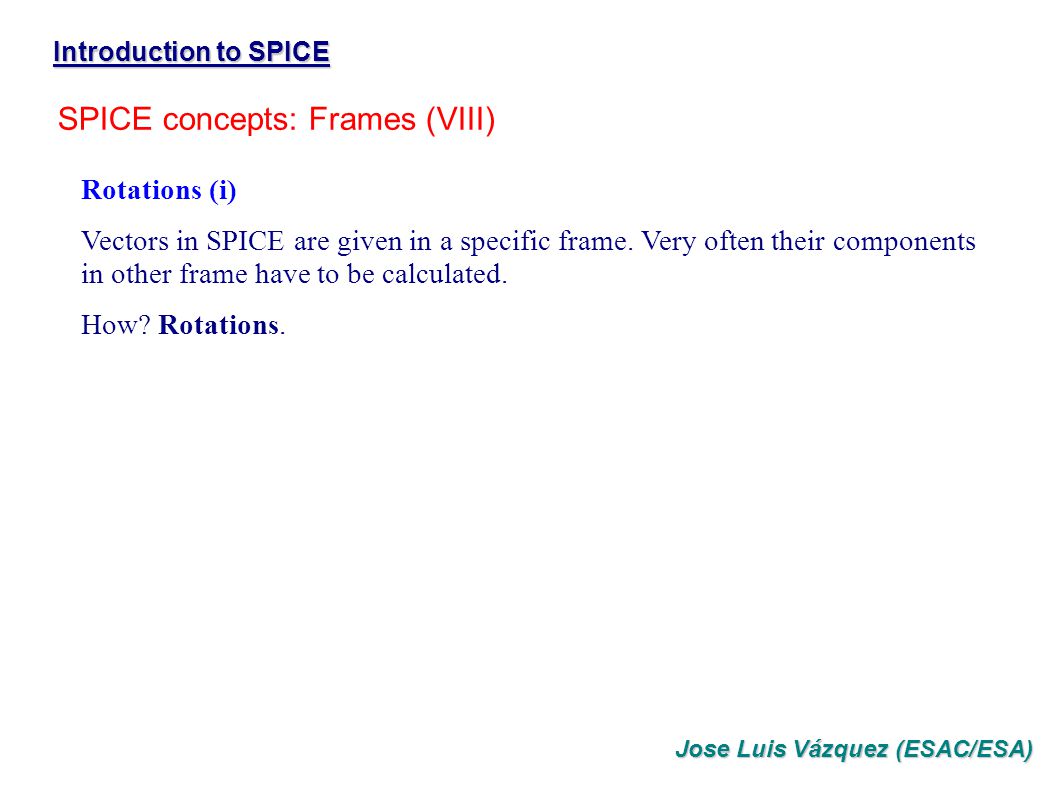 Introduction to SPICE

SPICE concepts: Frames (VIII)

Rotations (i)

Vectors in SPICE are given in a specific frame. Very often their components in other frame have to be calculated.

How? Rotations.

Jose Luis Vázquez (ESAC/ESA)